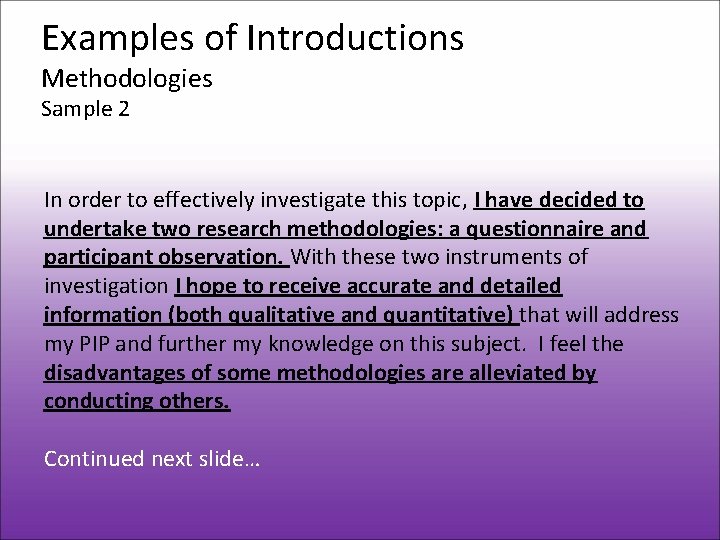 Examples of Introductions
Methodologies
Sample 2

In order to effectively investigate this topic, I have decided to undertake two research methodologies: a questionnaire and participant observation. With these two instruments of investigation I hope to receive accurate and detailed information (both qualitative and quantitative) that will address my PIP and further my knowledge on this subject. I feel the disadvantages of some methodologies are alleviated by conducting others.

Continued next slide…